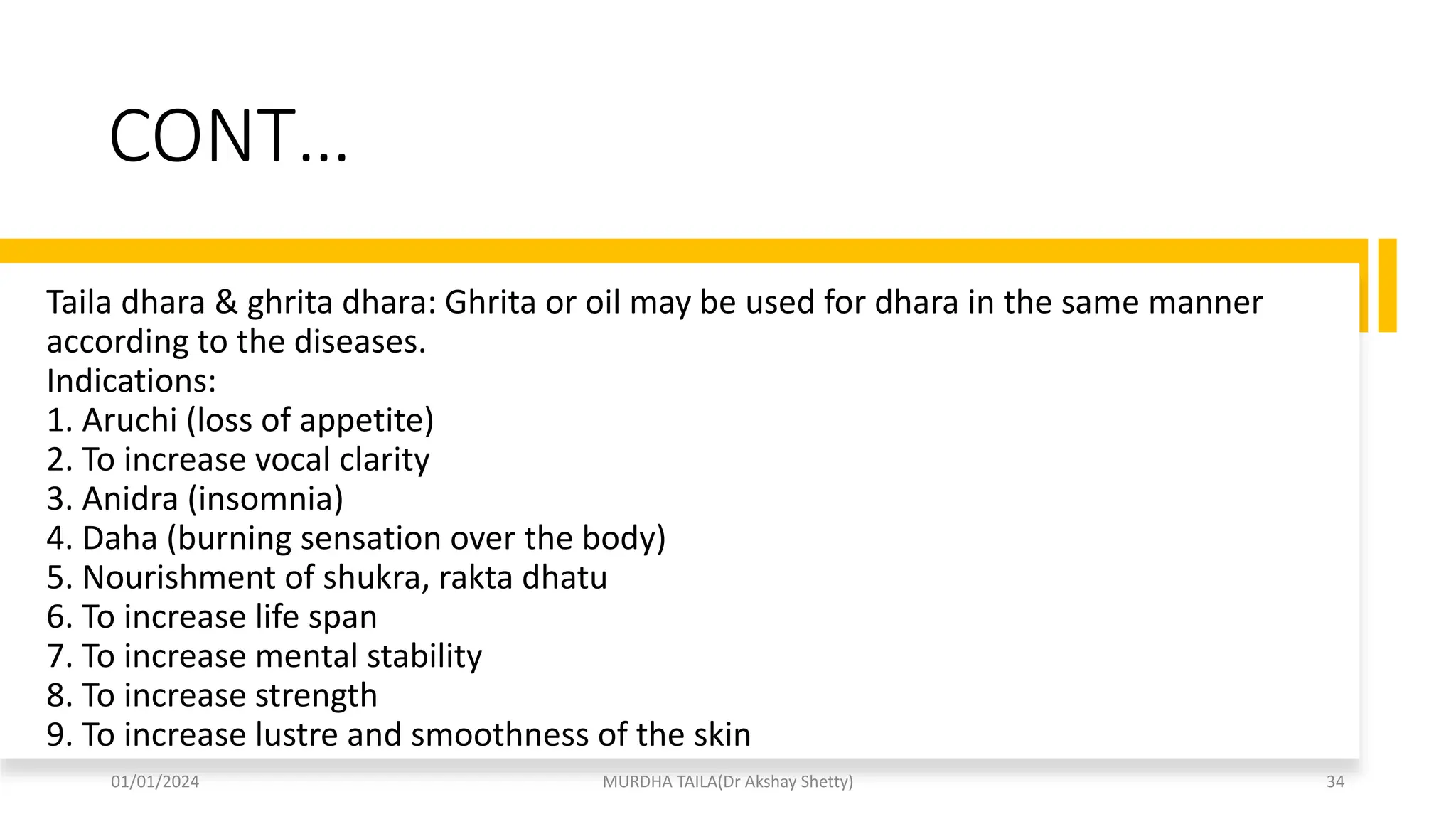 CONT…

Taila dhara & ghrita dhara: Ghrita or oil may be used for dhara in the same manner according to the diseases.
Indications:
1. Aruchi (loss of appetite)
2. To increase vocal clarity
3. Anidra (insomnia)
4. Daha (burning sensation over the body)
5. Nourishment of shukra, rakta dhatu
6. To increase life span
7. To increase mental stability
8. To increase strength
9. To increase lustre and smoothness of the skin

01/01/2024 MURDHA TAILA(Dr Akshay Shetty) 34